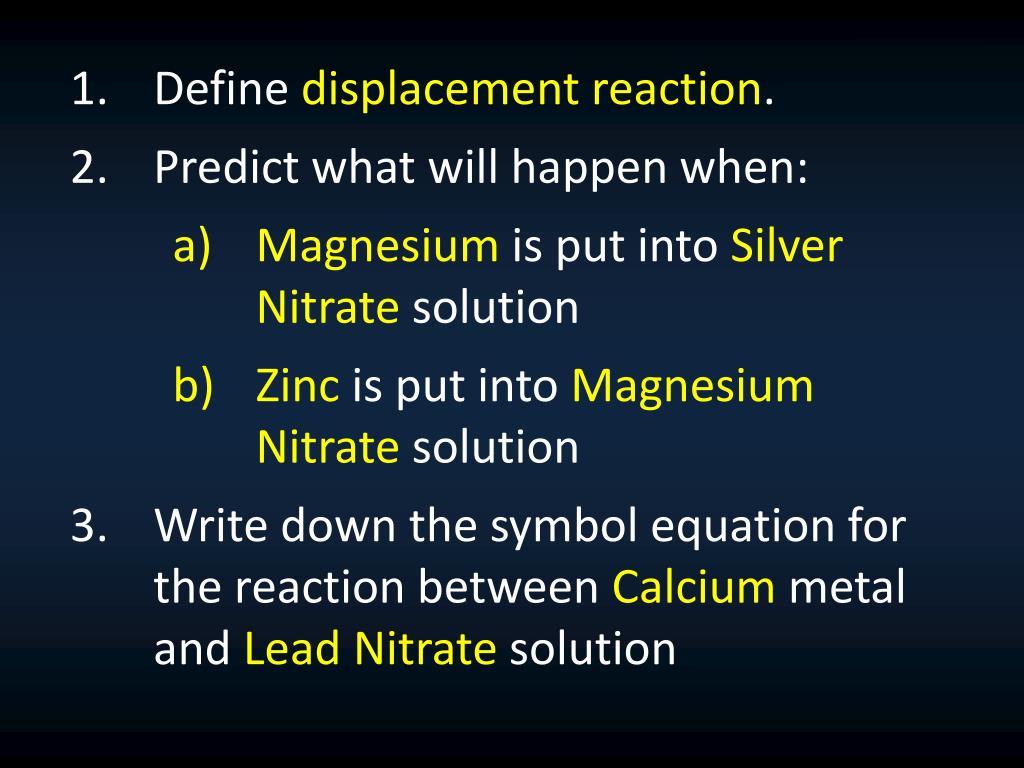 1. Define displacement reaction.

2. Predict what will happen when:

a) Magnesium is put into Silver Nitrate solution

b) Zinc is put into Magnesium Nitrate solution

3. Write down the symbol equation for the reaction between Calcium metal and Lead Nitrate solution